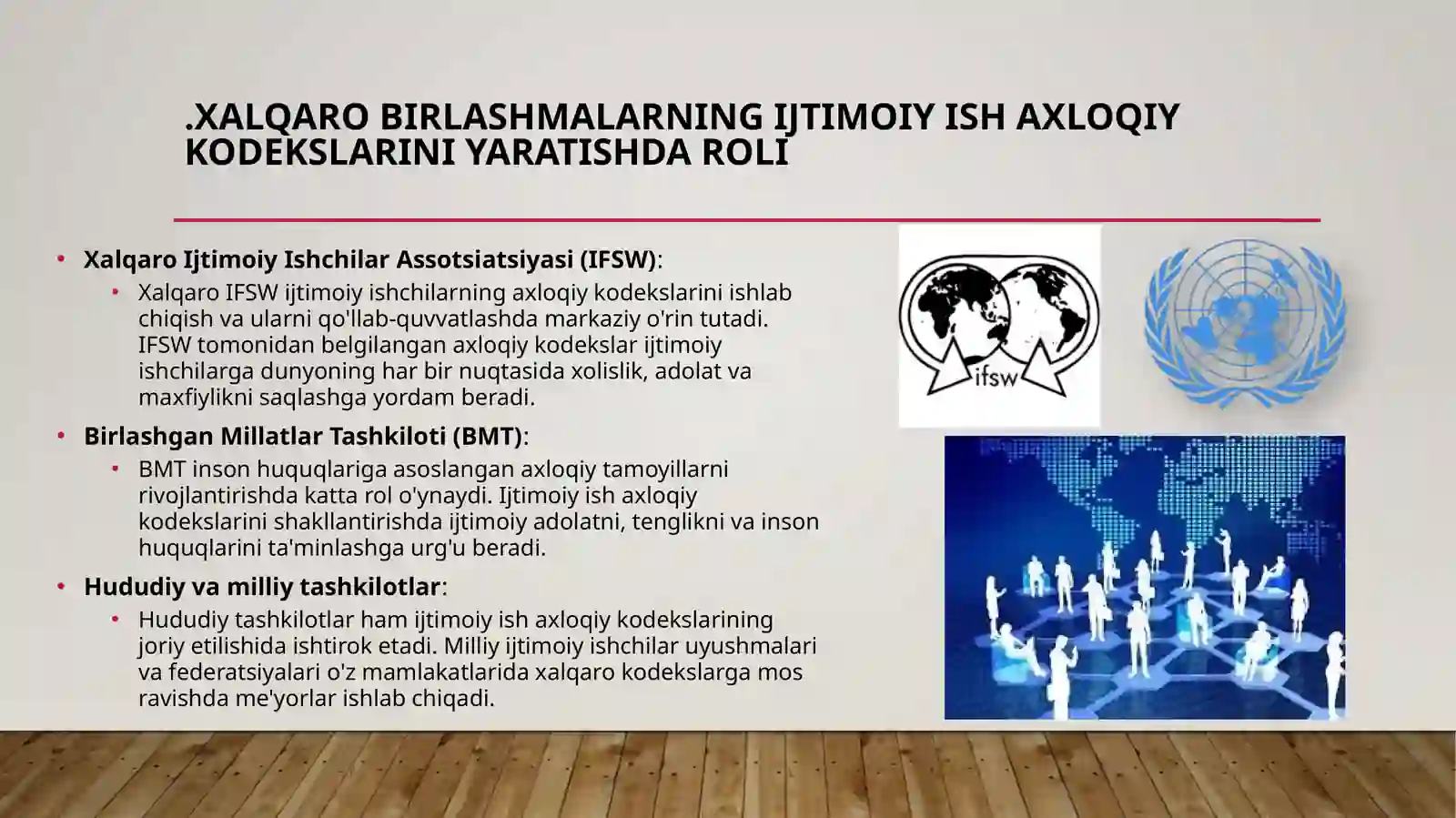 .XALQARO BIRLASHMALARNING IJTIMOIY ISH AXLOQIY KODEKSLARINI YARATISHDA ROLI

• Xalqaro Ijtimoiy Ishchilar Assotsiatsiyasi (IFSW):
  • Xalqaro IFSW ijtimoiy ishchilarning axloqiy kodekslarini ishlab chiqish va ularni qo'llab-quvvatlashda markaziy o'rin tutadi. IFSW tomonidan belgilangan axloqiy kodekslar ijtimoiy ishchilarga dunyoning har bir nuqtasida xolislik, adolat va maxfiylikni saqlashga yordam beradi.
• Birlashgan Millatlar Tashkiloti (BMT):
  • BMT inson huquqlariga asoslangan axloqiy tamoyillarni rivojlantirishda katta rol o'ynaydi. Ijtimoiy ish axloqiy kodekslarini shakllantirishda ijtimoiy adolatni, tenglikni va inson huquqlarini ta'minlashga urg'u beradi.
• Hududiy va milliy tashkilotlar:
  • Hududiy tashkilotlar ham ijtimoiy ish axloqiy kodekslarining joriy etilishida ishtirok etadi. Milliy ijtimoiy ishchilar uyushmalari va federatsiyalari o'z mamlakatlarida xalqaro kodekslarga mos ravishda me'yorlar ishlab chiqadi.

ifsw